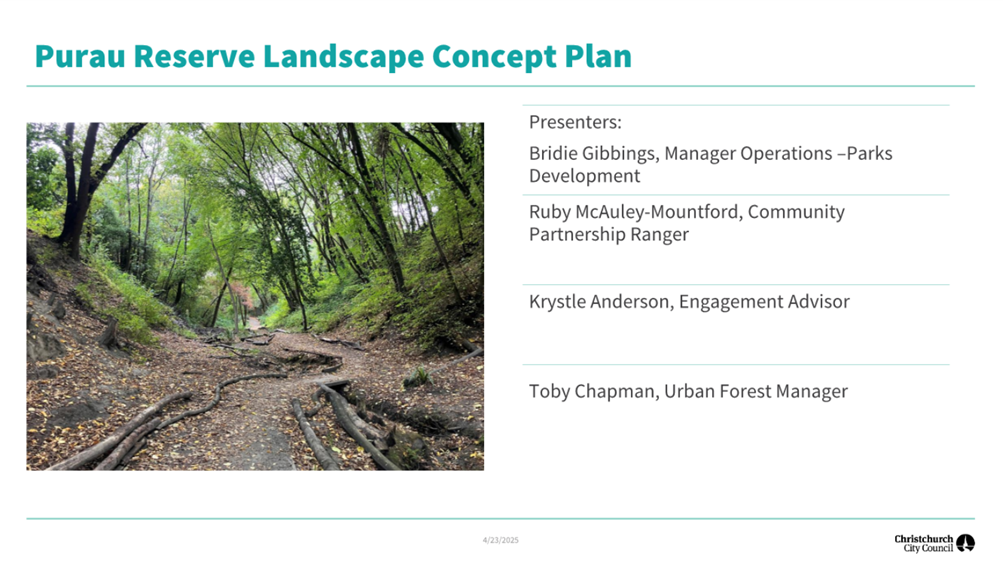 Purau Reserve Landscape Concept Plan

Presenters:

Bridie Gibbings, Manager Operations –Parks Development

Ruby McAuley-Mountford, Community Partnership Ranger

Krystle Anderson, Engagement Advisor

Toby Chapman, Urban Forest Manager

4/23/2025

Christchurch City Council